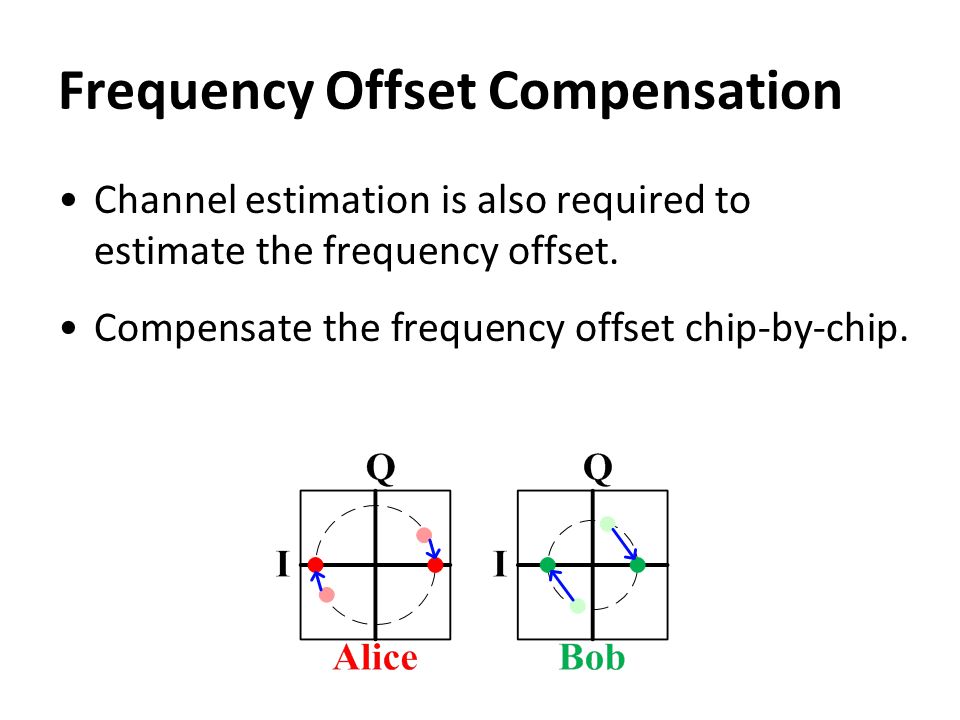 Frequency Offset Compensation

• Channel estimation is also required to estimate the frequency offset.

• Compensate the frequency offset chip-by-chip.

Q
I
Alice

Q
I
Bob